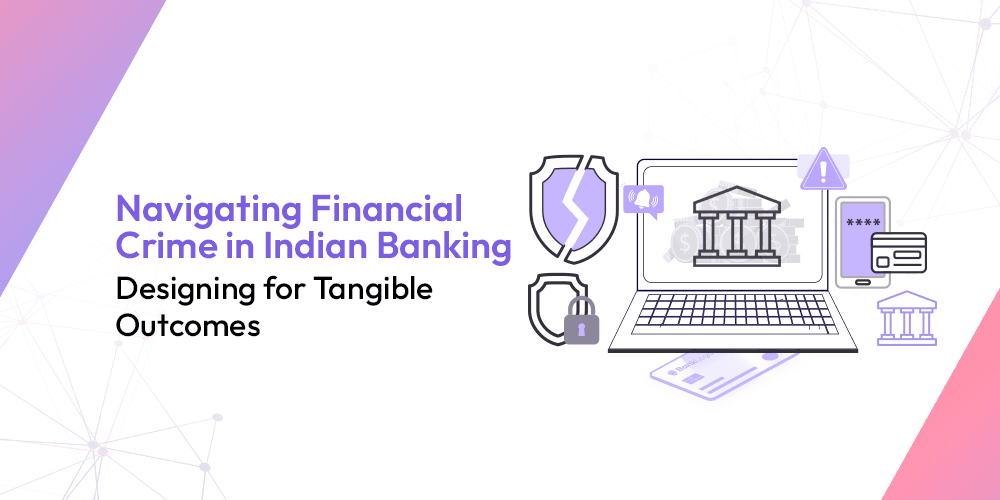 Navigating Financial Crime in Indian Banking

Designing for Tangible Outcomes

****